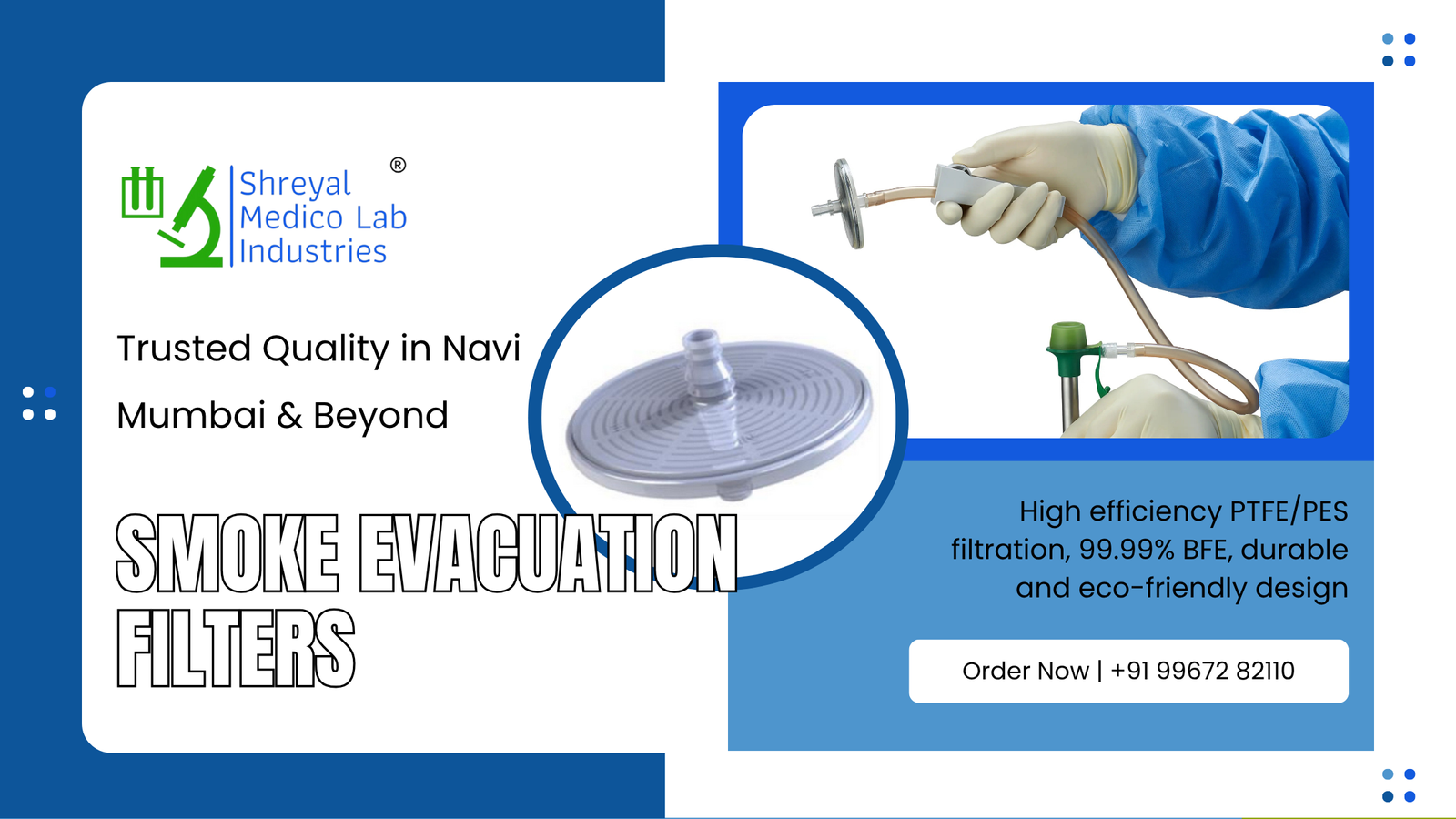 Shreyal Medico Lab Industries ®

Trusted Quality in Navi Mumbai & Beyond

SMOKE EVACUATION FILTERS

High efficiency PTFE/PES filtration, 99.99% BFE, durable and eco-friendly design

Order Now | +91 99672 82110